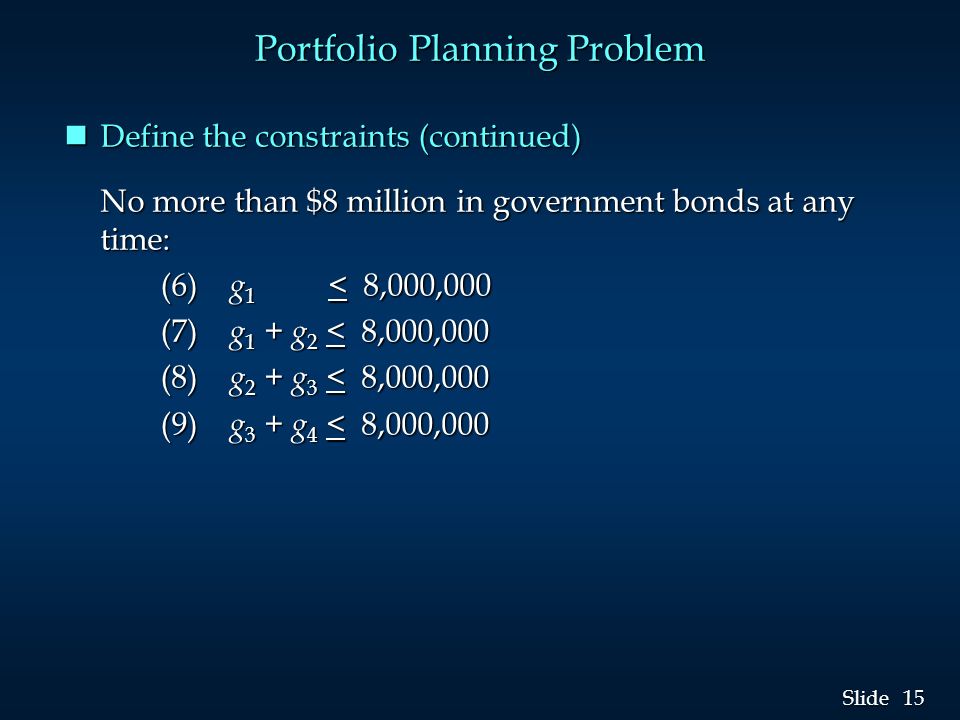 Portfolio Planning Problem

Define the constraints (continued)

No more than \$8 million in government bonds at any time:

(6) $g_1 \leq 8,000,000$

(7) $g_1 + g_2 \leq 8,000,000$

(8) $g_2 + g_3 \leq 8,000,000$

(9) $g_3 + g_4 \leq 8,000,000$

Slide 15